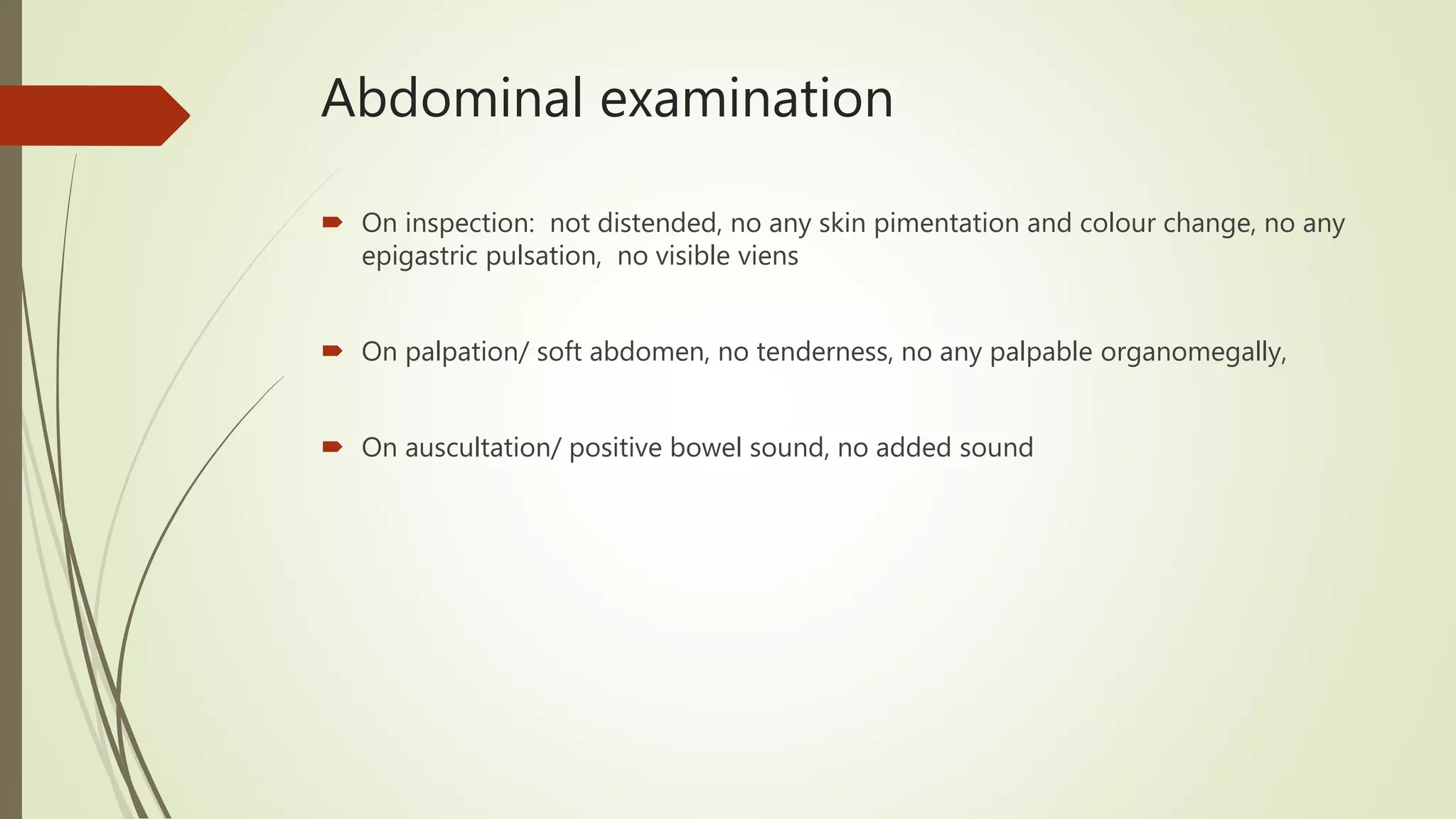 Abdominal examination

On inspection:  not distended, no any skin pimentation and colour change, no any epigastric pulsation,  no visible viens

On palpation/ soft abdomen, no tenderness, no any palpable organomegally,

On auscultation/ positive bowel sound, no added sound